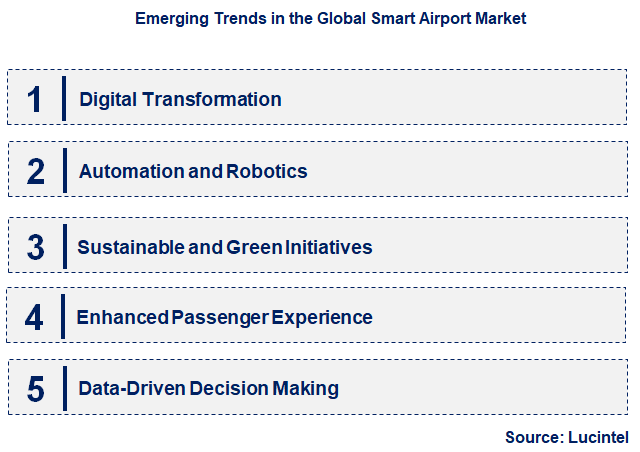 Emerging Trends in the Global Smart Airport Market

1 Digital Transformation

2 Automation and Robotics

3 Sustainable and Green Initiatives

4 Enhanced Passenger Experience

5 Data-Driven Decision Making

Source: Lucintel